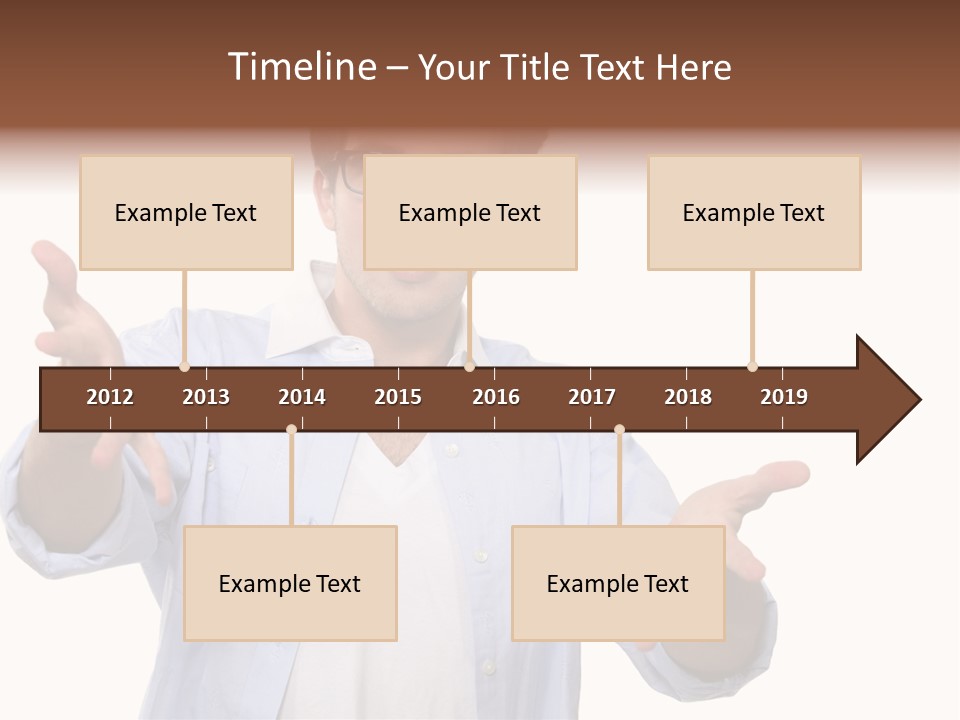 Timeline – Your Title Text Here

Example Text

Example Text

Example Text

2012 2013 2014 2015 2016 2017 2018 2019

Example Text

Example Text